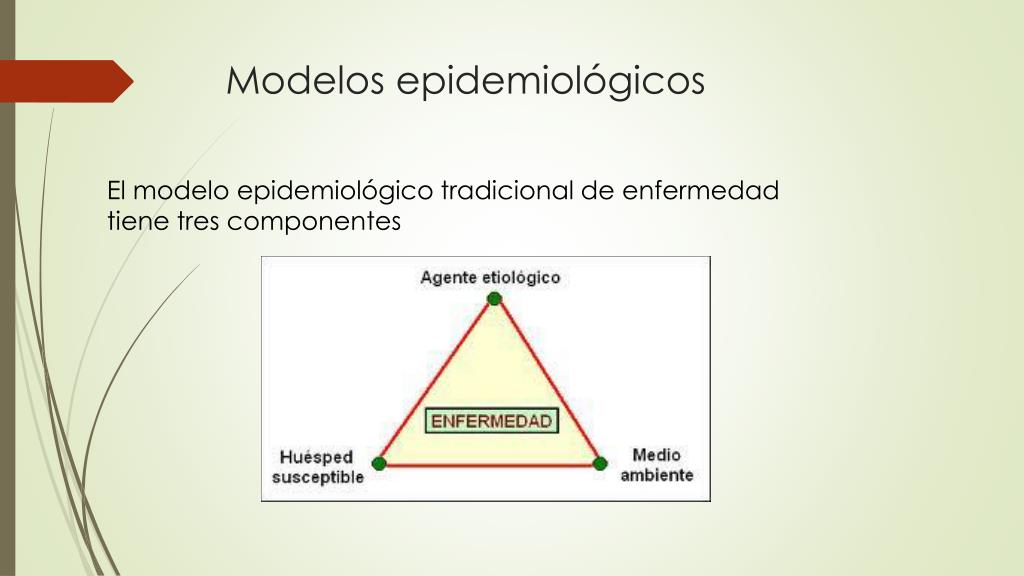 Modelos epidemiológicos

El modelo epidemiológico tradicional de enfermedad tiene tres componentes

Agente etiológico

ENFERMEDAD

Huésped susceptible

Medio ambiente